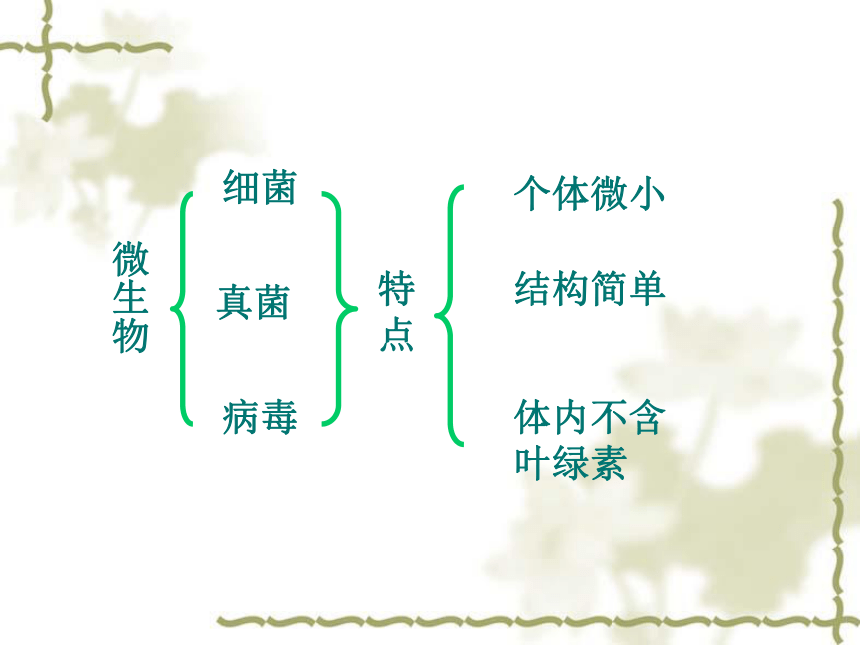 微生物

细菌

真菌

病毒

特点

个体微小

结构简单

体内不含叶绿素